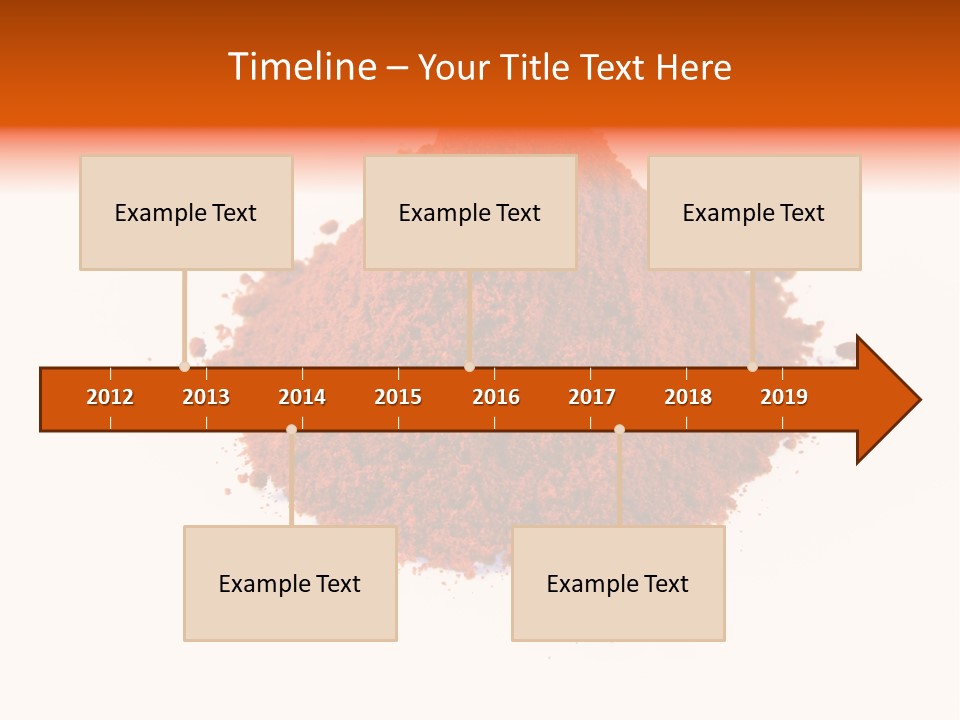 Timeline – Your Title Text Here

Example Text

Example Text

Example Text

2012 2013 2014 2015 2016 2017 2018 2019

Example Text

Example Text